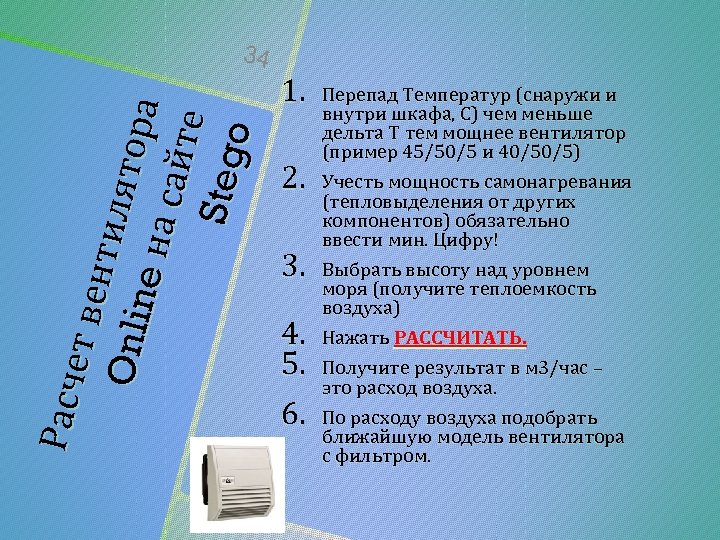 34

Расчет вентилятора Online на сайте Stego

1. Перепад Температур (снаружи и внутри шкафа, С) чем меньше дельта Т тем мощнее вентилятор (пример 45/50/5 и 40/50/5)

2. Учесть мощность самонагревания (тепловыделения от других компонентов) обязательно ввести мин. Цифру!

3. Выбрать высоту над уровнем моря (получите теплоемкость воздуха)

4. Нажать РАССЧИТАТЬ.

5. Получите результат в м3/час – это расход воздуха.

6. По расходу воздуха подобрать ближайшую модель вентилятора с фильтром.